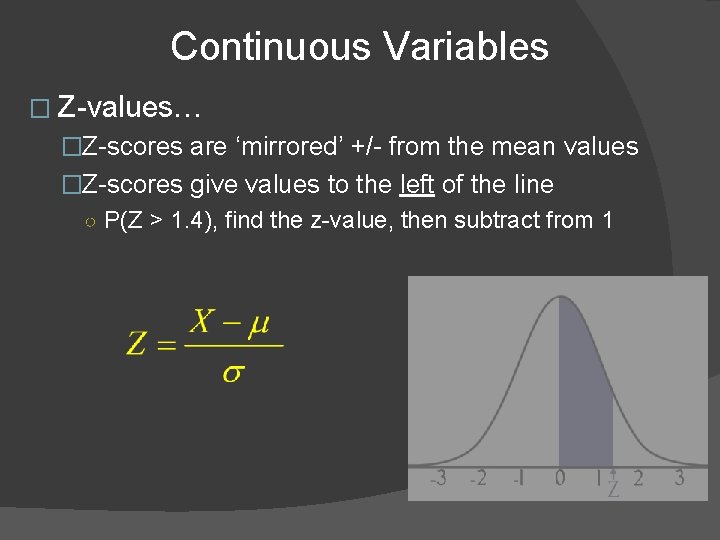 Continuous Variables

□ Z-values…

□Z-scores are ‘mirrored’ +/- from the mean values

□Z-scores give values to the left of the line

○ P(Z > 1.4), find the z-value, then subtract from 1

$Z = \frac{X - \mu}{\sigma}$

-3 -2 -1 0 1 2 3
Z